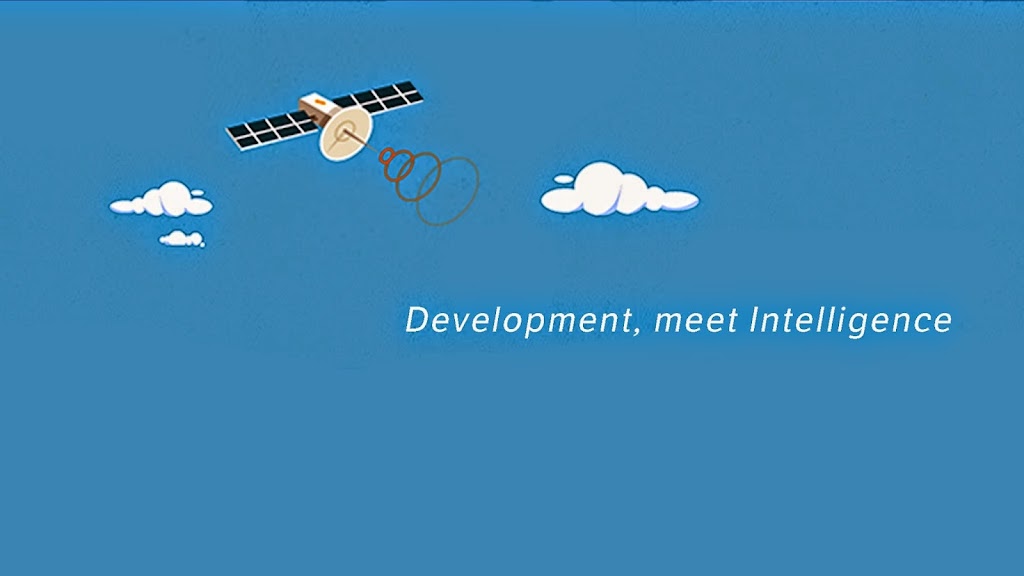 Development, meet Intelligence